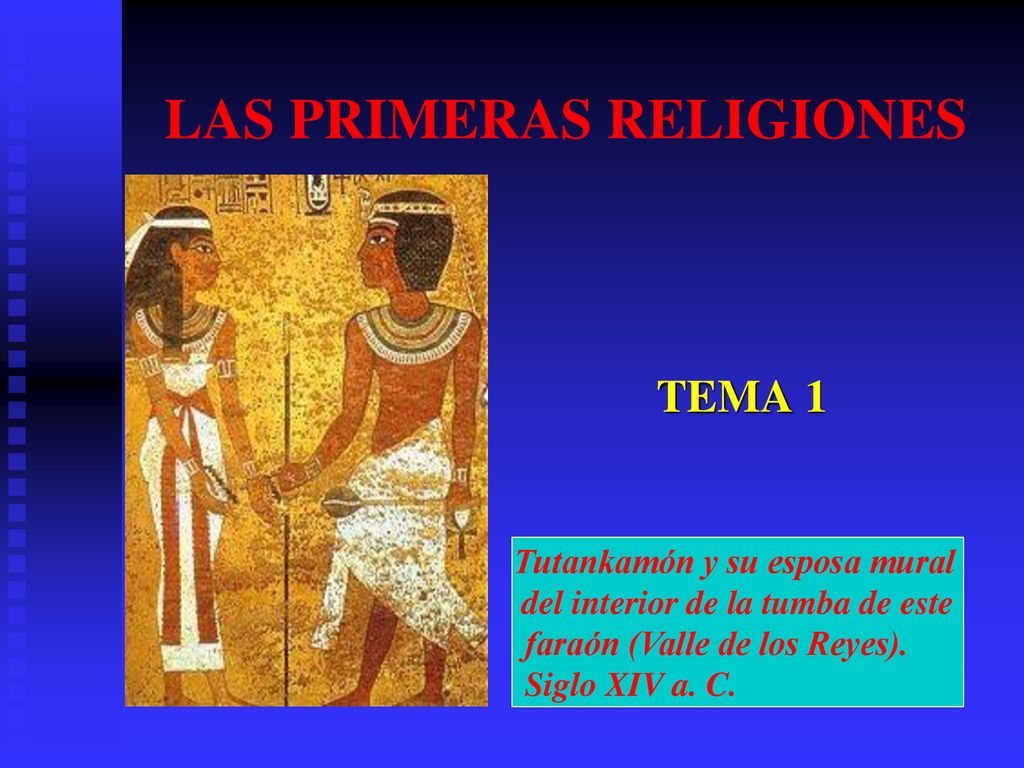 LAS PRIMERAS RELIGIONES

TEMA 1

Tutankamón y su esposa mural del interior de la tumba de este faraón (Valle de los Reyes). Siglo XIV a. C.